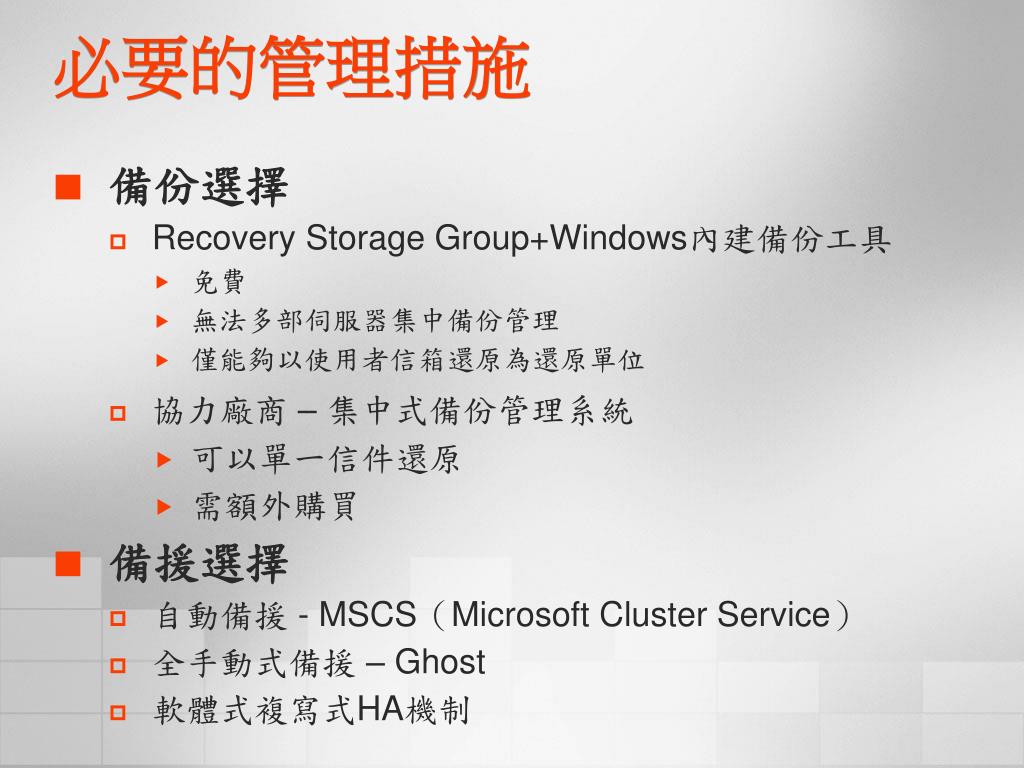 必要的管理措施

備份選擇

Recovery Storage Group+Windows內建備份工具

免費

無法多部伺服器集中備份管理

僅能夠以使用者信箱還原為還原單位

協力廠商 – 集中式備份管理系統

可以單一信件還原

需額外購買

備援選擇

自動備援 - MSCS（Microsoft Cluster Service）

全手動式備援 – Ghost

軟體式複寫式HA機制